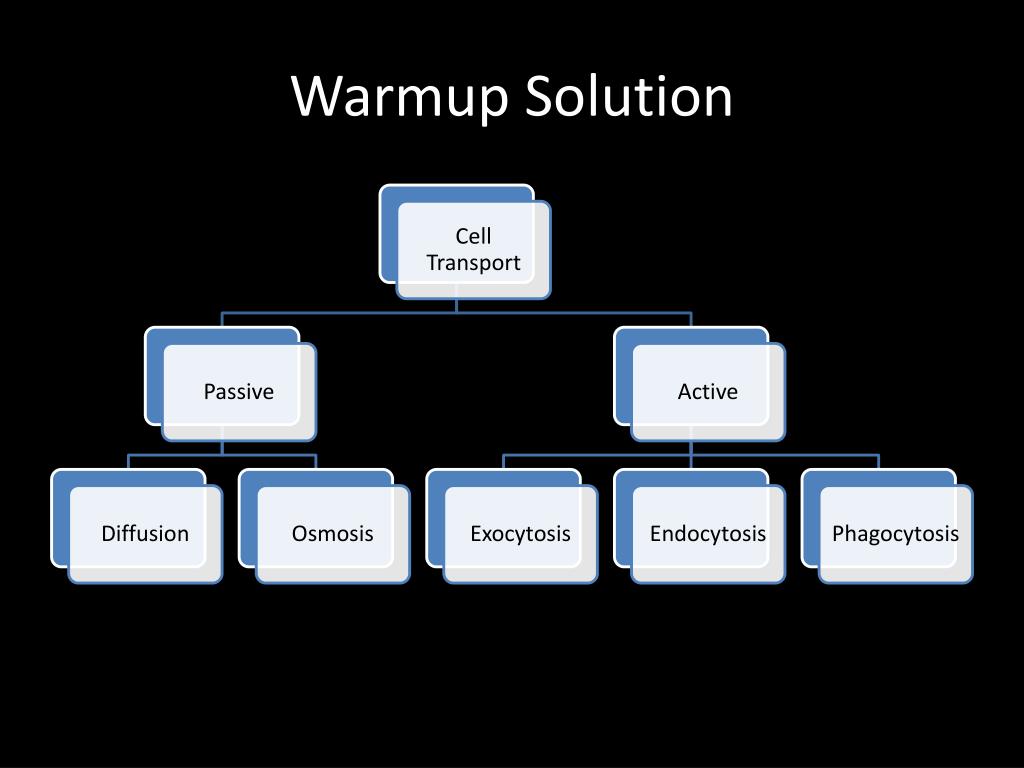 Warmup Solution

Cell Transport

Passive

Active

Diffusion

Osmosis

Exocytosis

Endocytosis

Phagocytosis